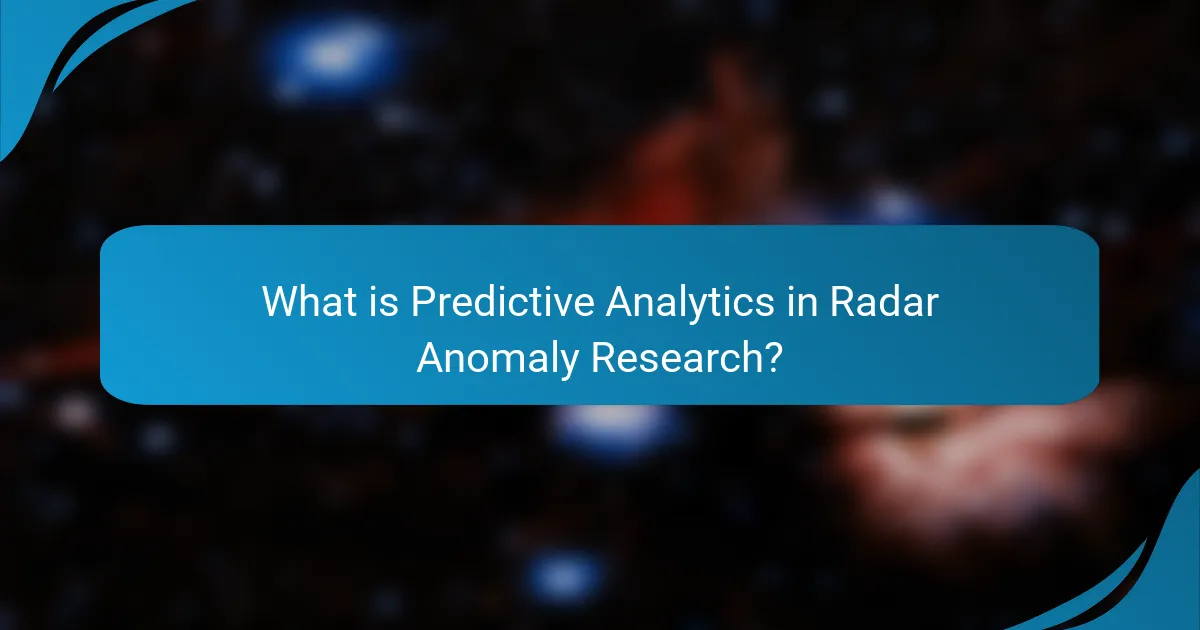 What is Predictive Analytics in Radar Anomaly Research?